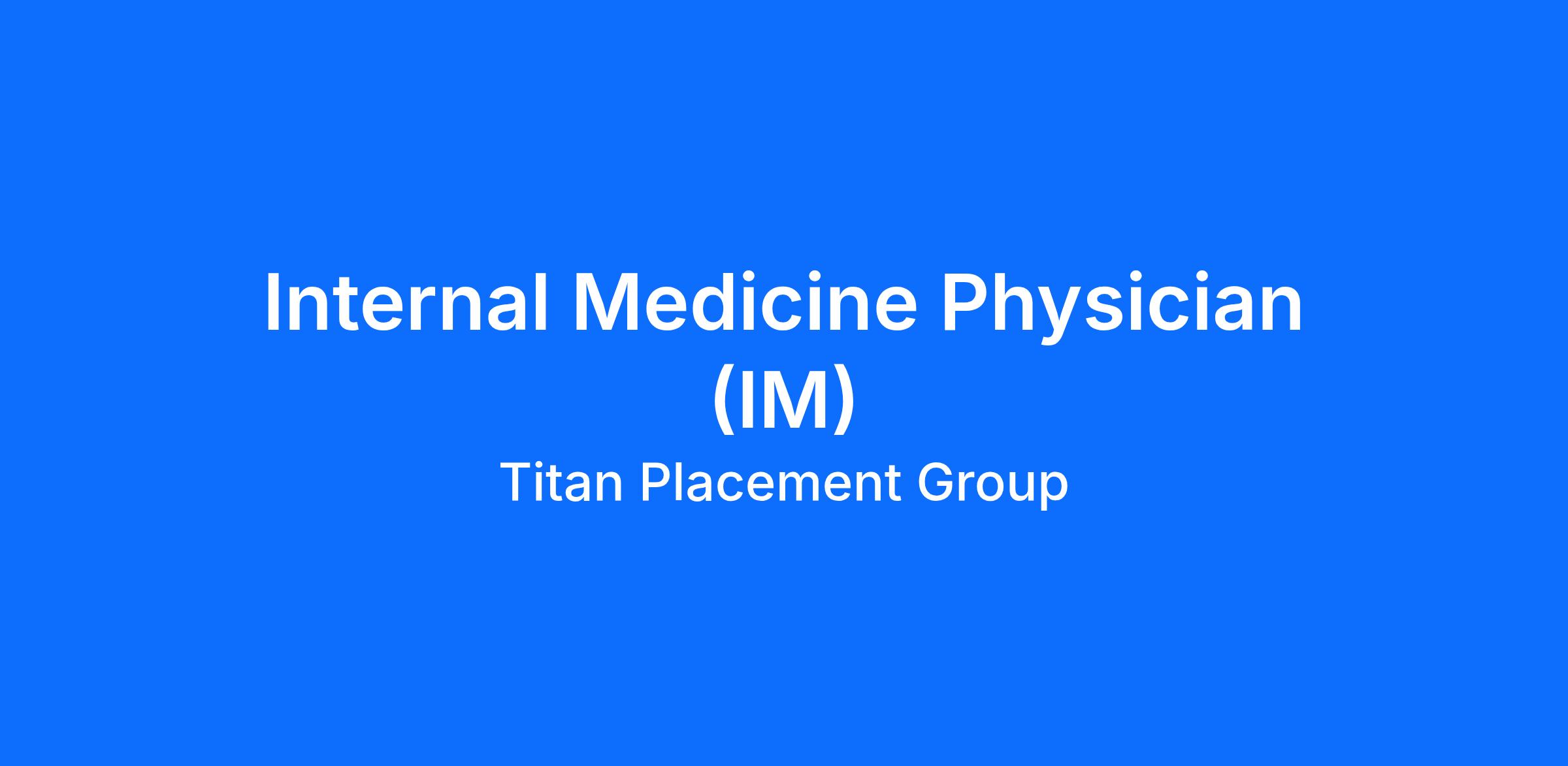 Internal Medicine Physician (IM)

Titan Placement Group